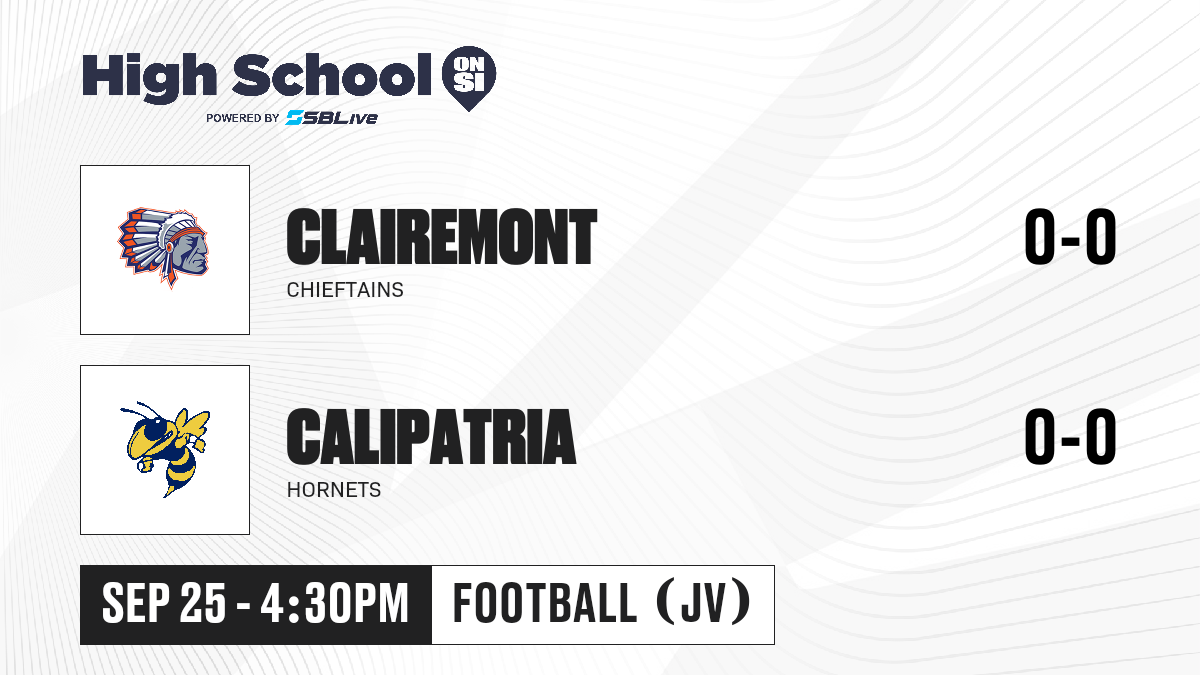 High School ON SI
POWERED BY SBLive

CLAIREMONT
CHIEFTAINS
0-0

CALIPATRIA
HORNETS
0-0

SEP 25 - 4:30PM
FOOTBALL (JV)